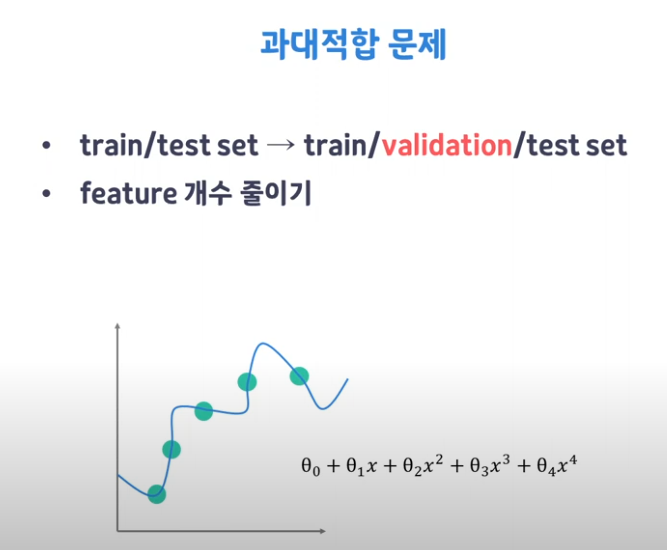 과대적합 문제

• train/test set → train/validation/test set
• feature 개수 줄이기

$\theta_0 + \theta_1 x + \theta_2 x^2 + \theta_3 x^3 + \theta_4 x^4$